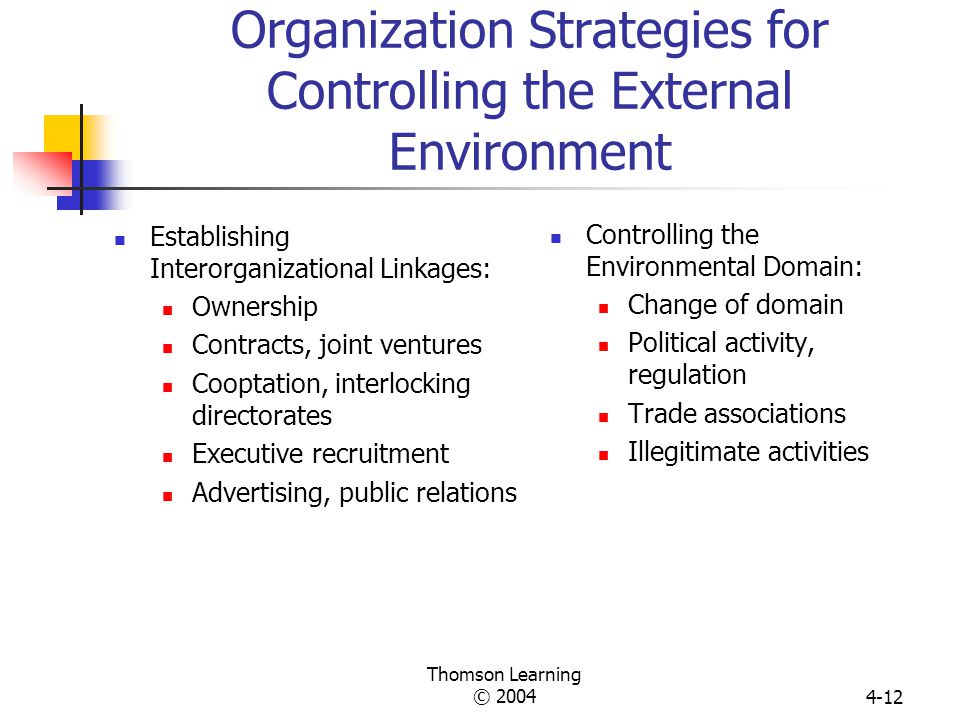 Organization Strategies for Controlling the External Environment

- Establishing Interorganizational Linkages:
  - Ownership
  - Contracts, joint ventures
  - Cooptation, interlocking directorates
  - Executive recruitment
  - Advertising, public relations

- Controlling the Environmental Domain:
  - Change of domain
  - Political activity, regulation
  - Trade associations
  - Illegitimate activities

Thomson Learning
© 2004

4-12